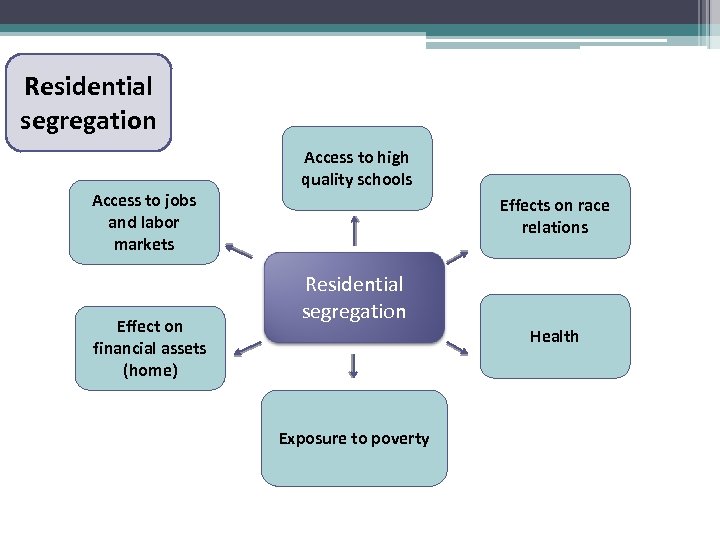 Residential segregation

Access to high quality schools

Access to jobs and labor markets

Effects on race relations

Residential segregation

Effect on financial assets (home)

Health

Exposure to poverty